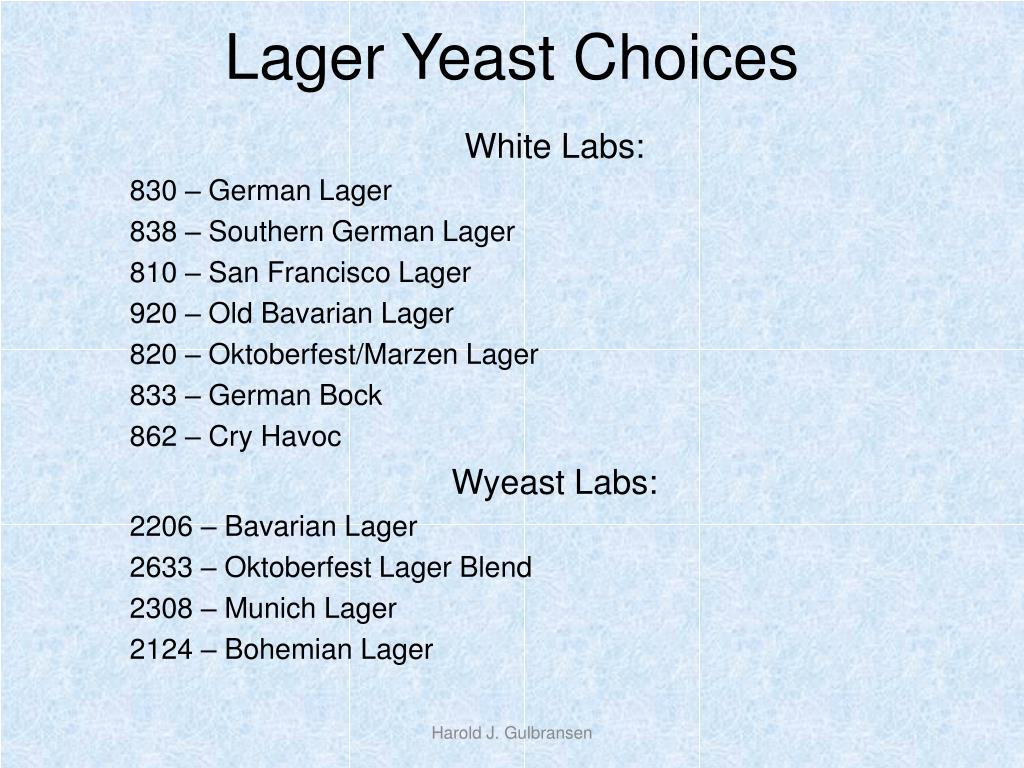 Lager Yeast Choices

White Labs:

830 – German Lager
838 – Southern German Lager
810 – San Francisco Lager
920 – Old Bavarian Lager
820 – Oktoberfest/Marzen Lager
833 – German Bock
862 – Cry Havoc

Wyeast Labs:

2206 – Bavarian Lager
2633 – Oktoberfest Lager Blend
2308 – Munich Lager
2124 – Bohemian Lager

Harold J. Gulbransen